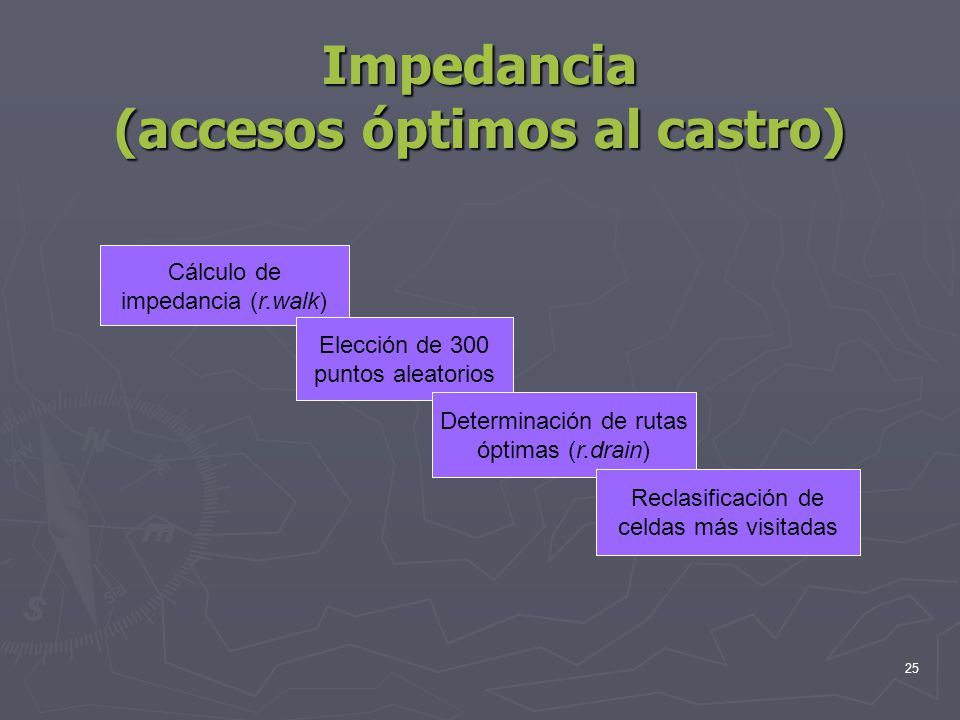 Impedancia
(accesos óptimos al castro)

Cálculo de impedancia (r.walk)

Elección de 300 puntos aleatorios

Determinación de rutas óptimas (r.drain)

Reclasificación de celdas más visitadas

25